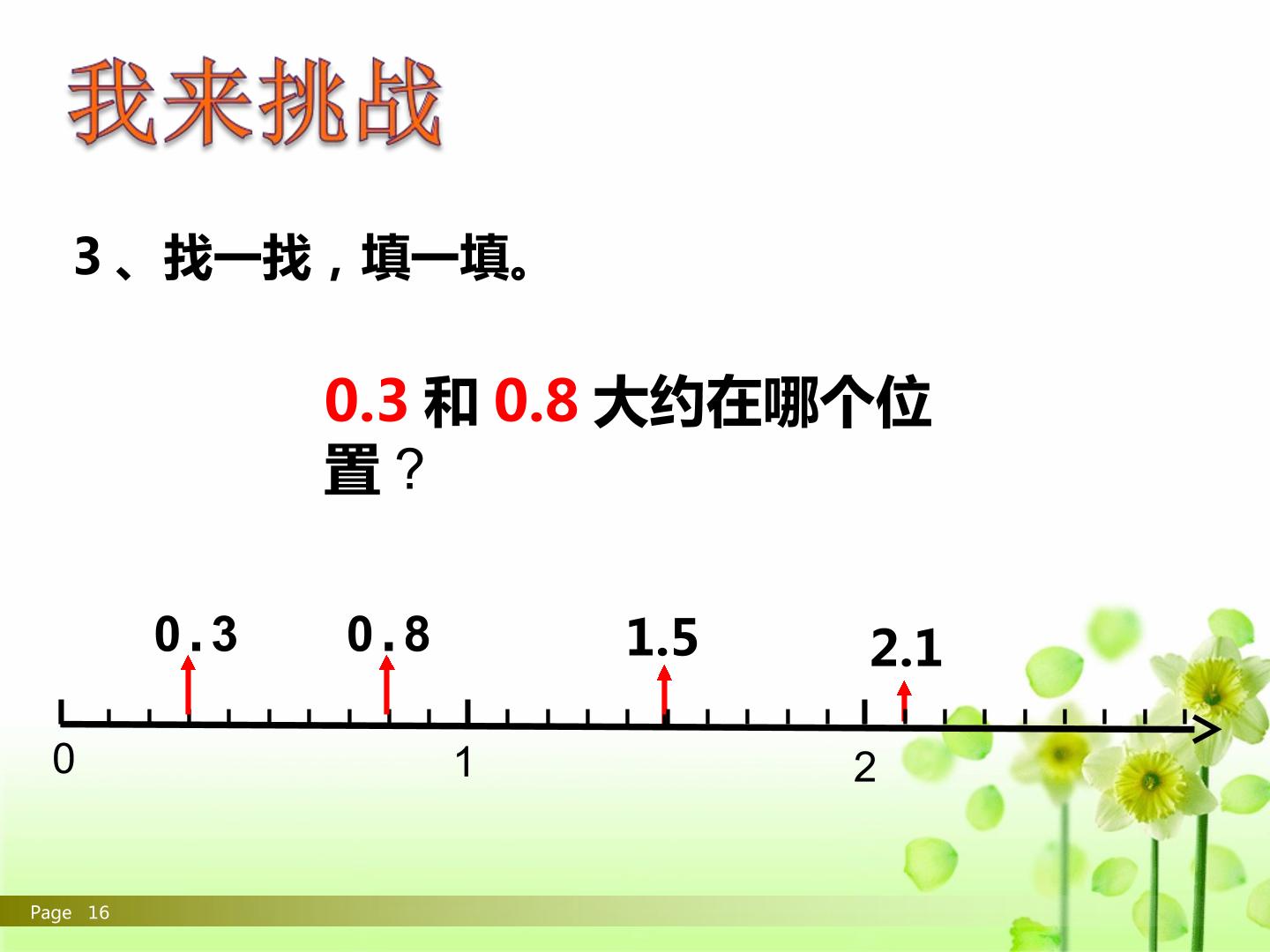 我来挑战

3、找一找，填一填。

0.3和0.8大约在哪个位置？

0.3 0.8 1.5 2.1

0 1 2

Page 16